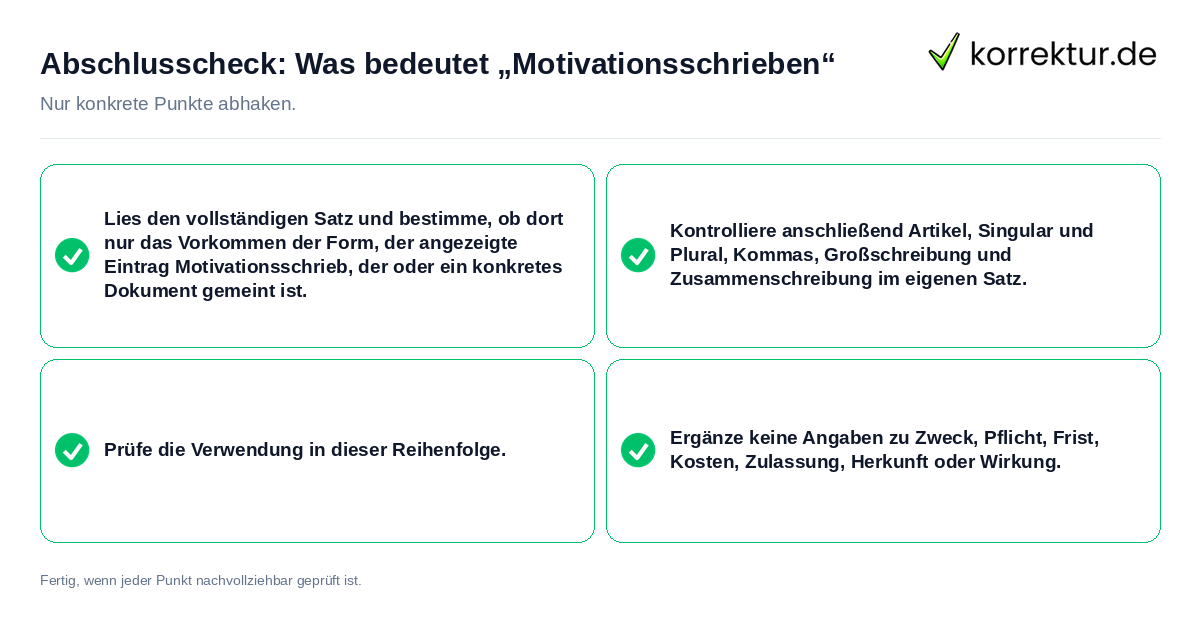 Abschlusscheck: Was bedeutet „Motivationsschrieben“

korrektur.de

Nur konkrete Punkte abhaken.

Lies den vollständigen Satz und bestimme, ob dort nur das Vorkommen der Form, der angezeigte Eintrag Motivationsschrieb, der oder ein konkretes Dokument gemeint ist.

Kontrolliere anschließend Artikel, Singular und Plural, Kommas, Großschreibung und Zusammenschreibung im eigenen Satz.

Prüfe die Verwendung in dieser Reihenfolge.

Ergänze keine Angaben zu Zweck, Pflicht, Frist, Kosten, Zulassung, Herkunft oder Wirkung.

Fertig, wenn jeder Punkt nachvollziehbar geprüft ist.